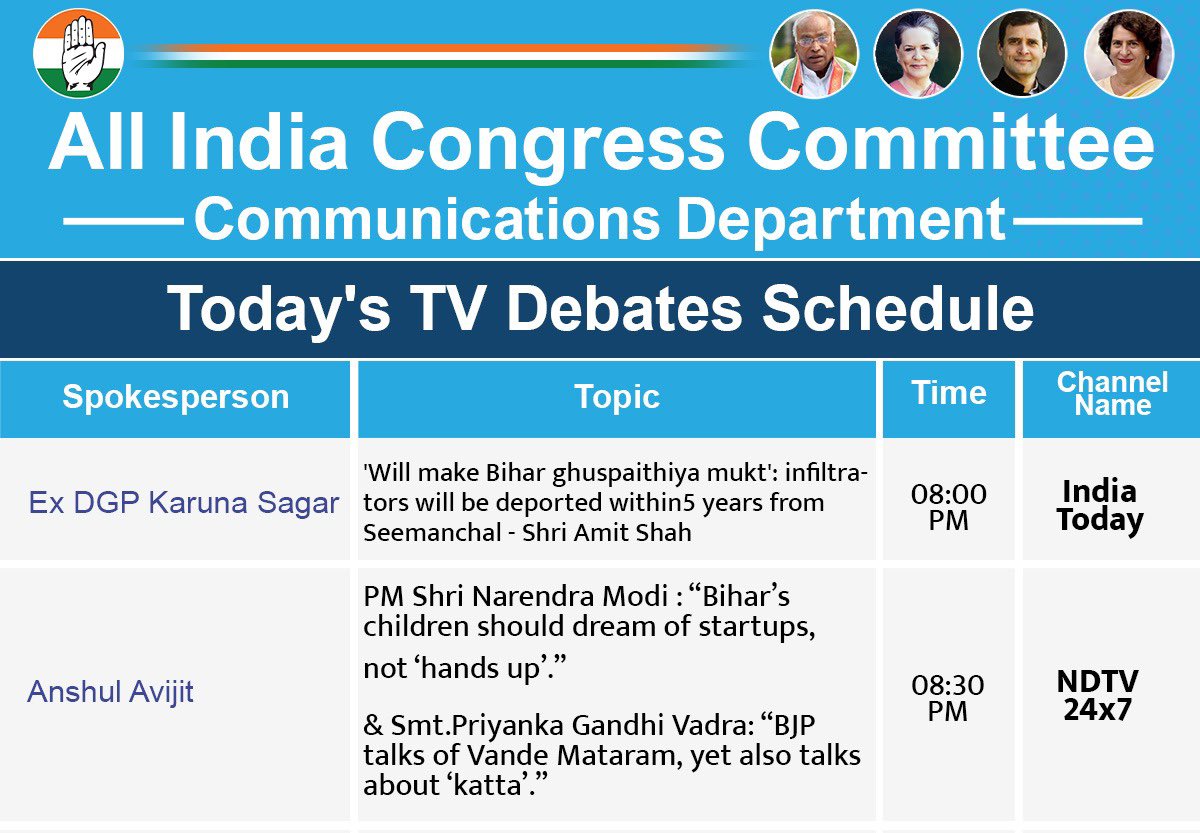 All India Congress Committee
Communications Department

Today's TV Debates Schedule

| Spokesperson | Topic | Time | Channel Name |
|---|---|---|---|
| Ex DGP Karuna Sagar | 'Will make Bihar ghuspaithiya mukt': infiltrators will be deported within5 years from Seemanchal - Shri Amit Shah | 08:00 PM | India Today |
| Anshul Avijit | PM Shri Narendra Modi : “Bihar’s children should dream of startups, not ‘hands up’.” & Smt.Priyanka Gandhi Vadra: “BJP talks of Vande Mataram, yet also talks about ‘katta’.” | 08:30 PM | NDTV 24x7 |